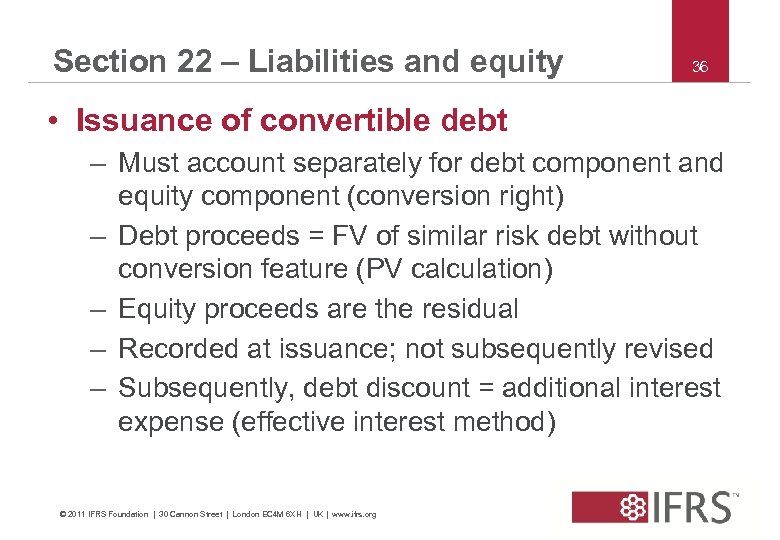 Section 22 – Liabilities and equity

36

• Issuance of convertible debt
– Must account separately for debt component and equity component (conversion right)
– Debt proceeds = FV of similar risk debt without conversion feature (PV calculation)
– Equity proceeds are the residual
– Recorded at issuance; not subsequently revised
– Subsequently, debt discount = additional interest expense (effective interest method)

© 2011 IFRS Foundation | 30 Cannon Street | London EC4M 6XH | UK | www.ifrs.org

IFRS™